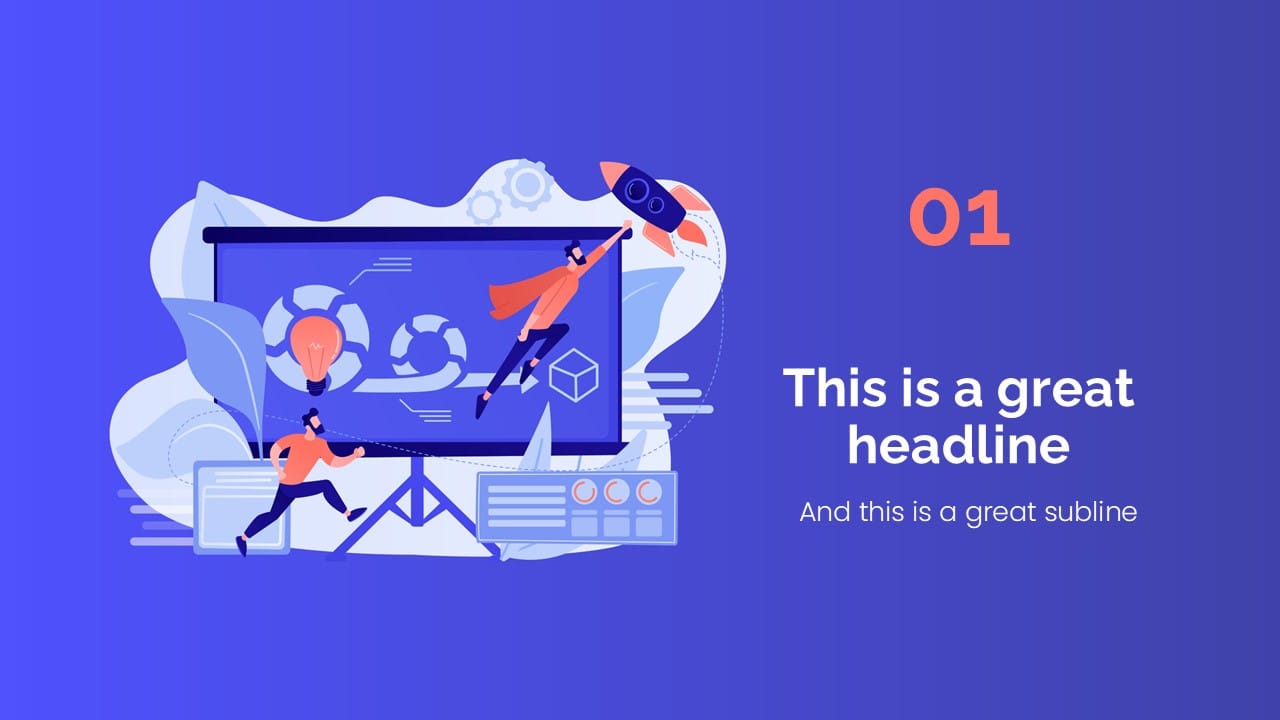 01

This is a great headline

And this is a great subline